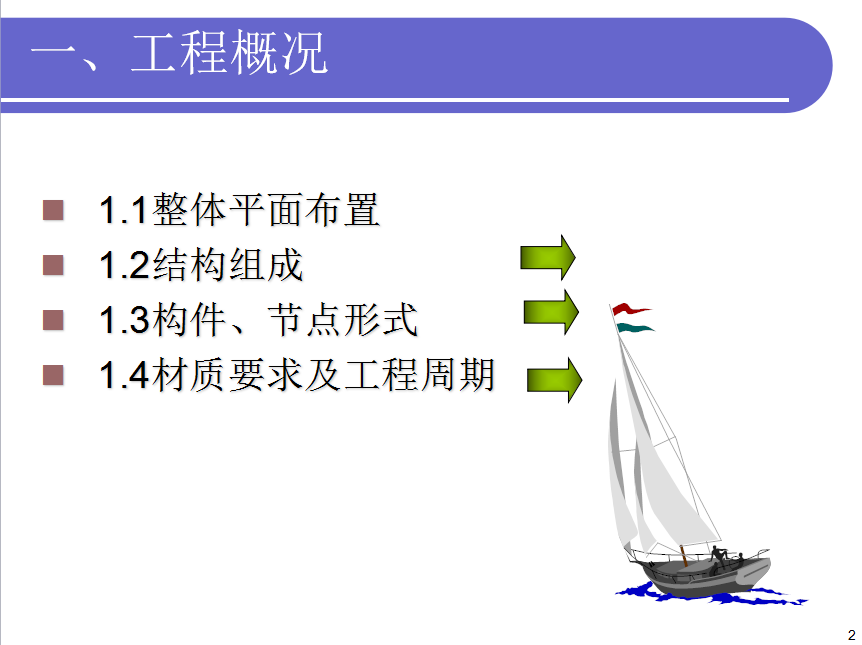 一、工程概况

1.1整体平面布置
1.2结构组成
1.3构件、节点形式
1.4材质要求及工程周期

2